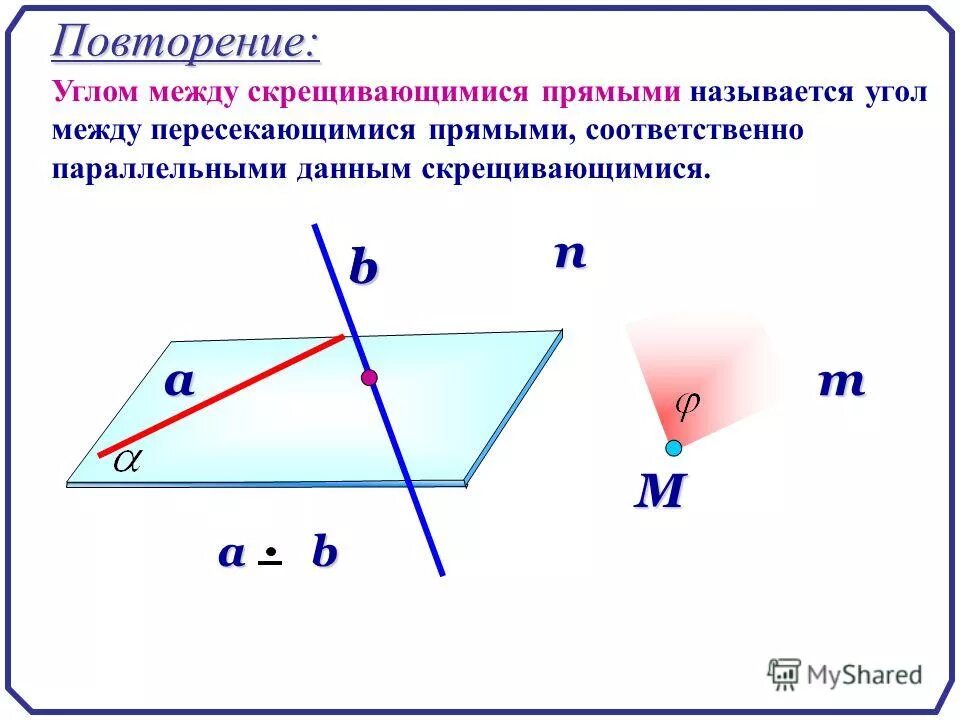 Повторение:

Углом между скрещивающимися прямыми называется угол между пересекающимися прямыми, соответственно параллельными данным скрещивающимися.

b

n

a

m

$\varphi$

$\alpha$

M

a $\dot{-}$ b

MyShared